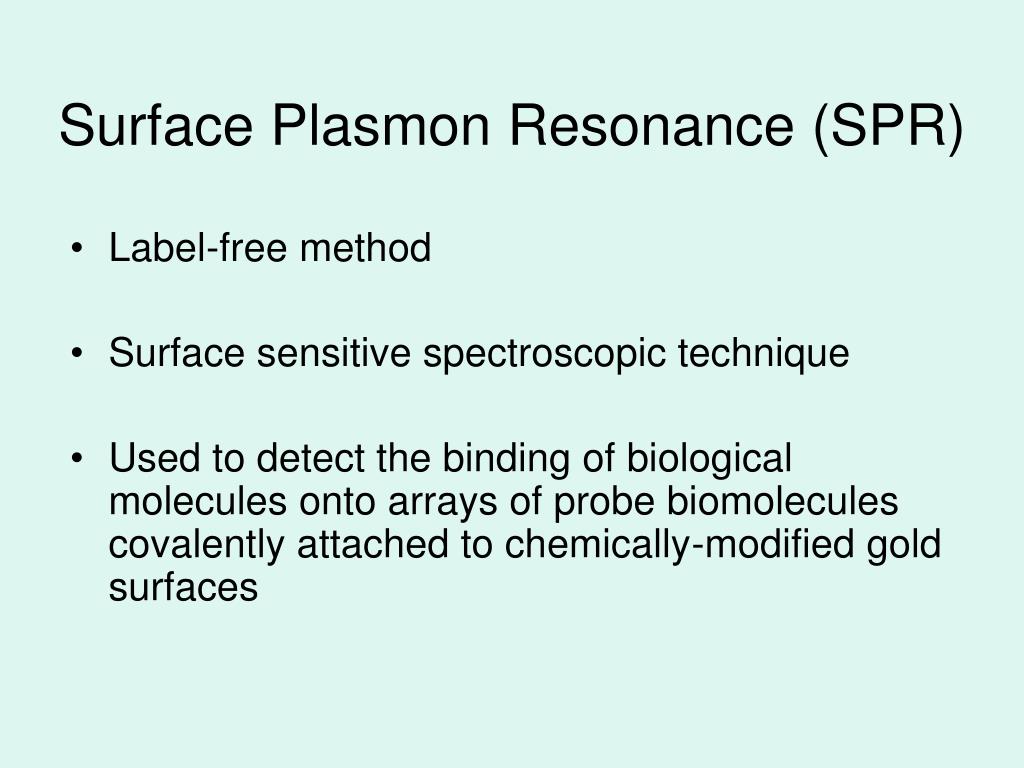 Surface Plasmon Resonance (SPR)

• Label-free method

• Surface sensitive spectroscopic technique

• Used to detect the binding of biological molecules onto arrays of probe biomolecules covalently attached to chemically-modified gold surfaces